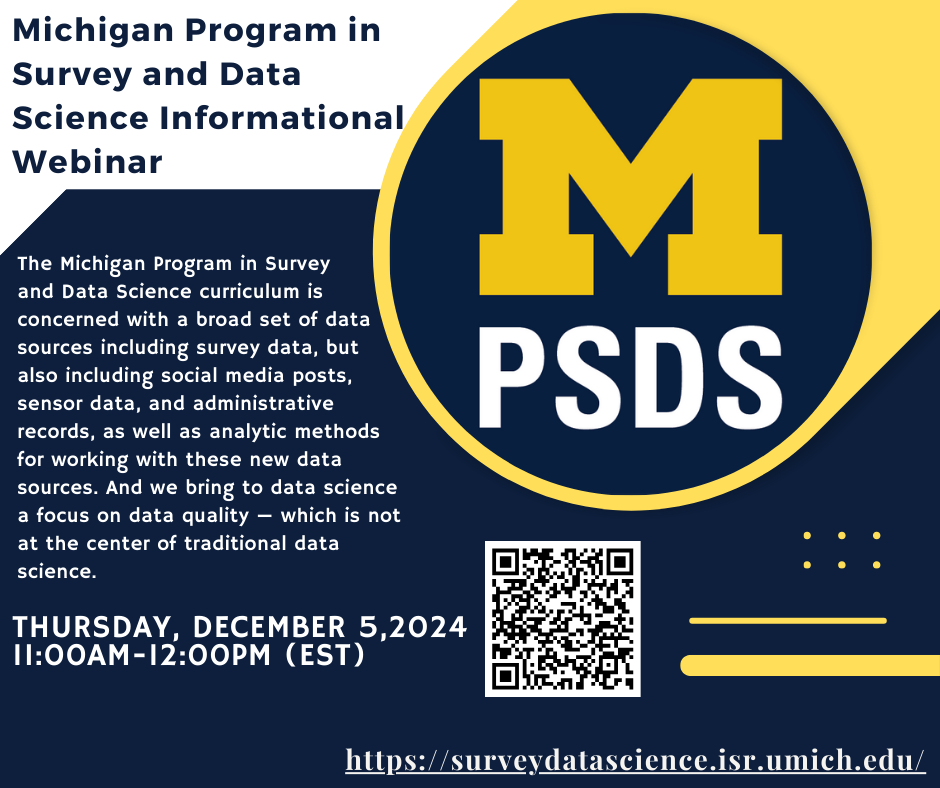 Michigan Program in Survey and Data Science Informational Webinar

M

PSDS

The Michigan Program in Survey and Data Science curriculum is concerned with a broad set of data sources including survey data, but also including social media posts, sensor data, and administrative records, as well as analytic methods for working with these new data sources. And we bring to data science a focus on data quality — which is not at the center of traditional data science.

THURSDAY, DECEMBER 5,2024
11:00AM-12:00PM (EST)

https://surveydatascience.isr.umich.edu/